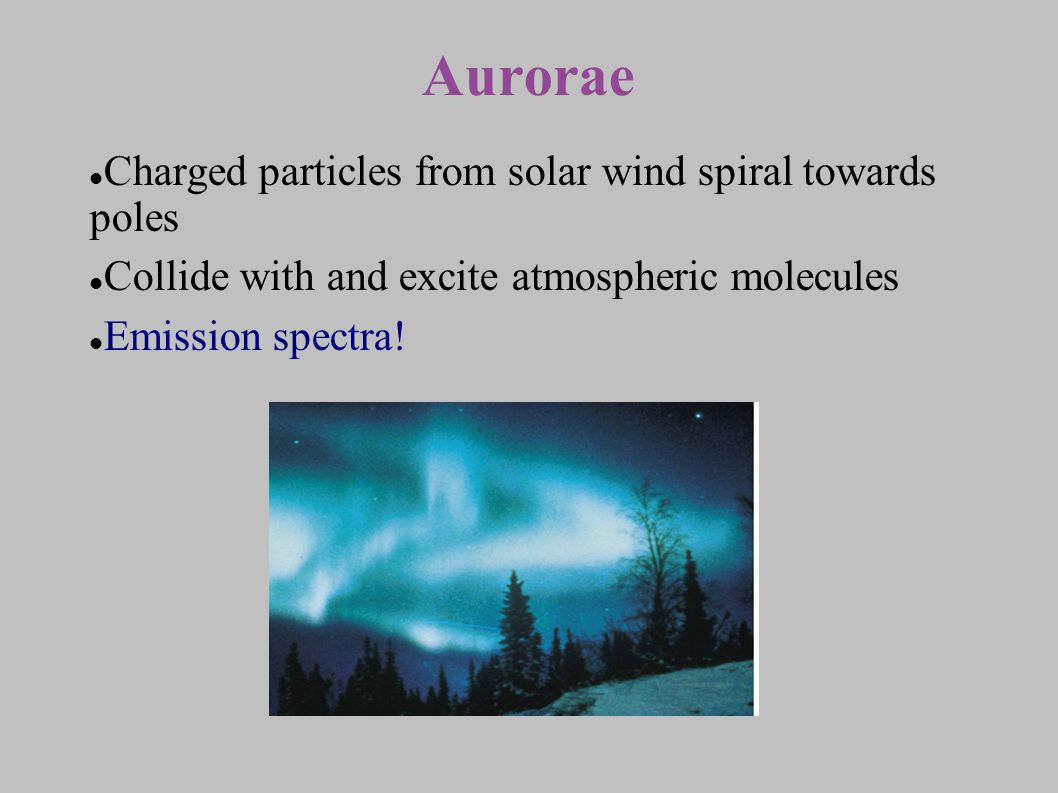 Aurorae

- Charged particles from solar wind spiral towards poles
- Collide with and excite atmospheric molecules
- Emission spectra!